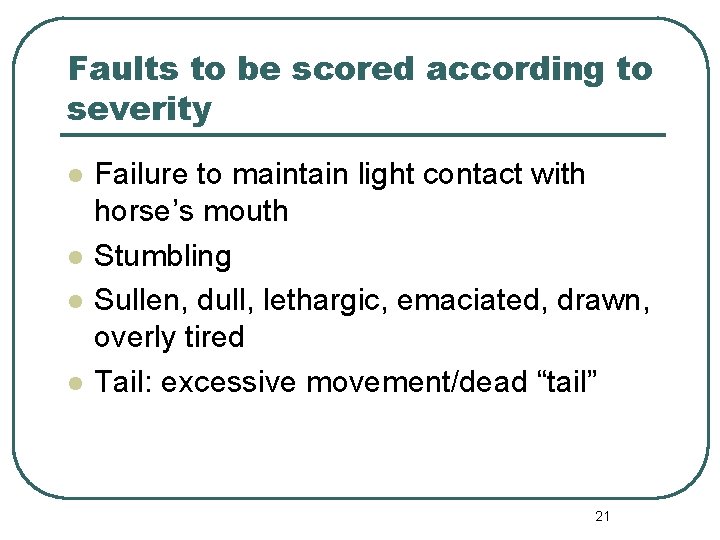 Faults to be scored according to severity

- Failure to maintain light contact with horse’s mouth
- Stumbling
- Sullen, dull, lethargic, emaciated, drawn, overly tired
- Tail: excessive movement/dead “tail”

21